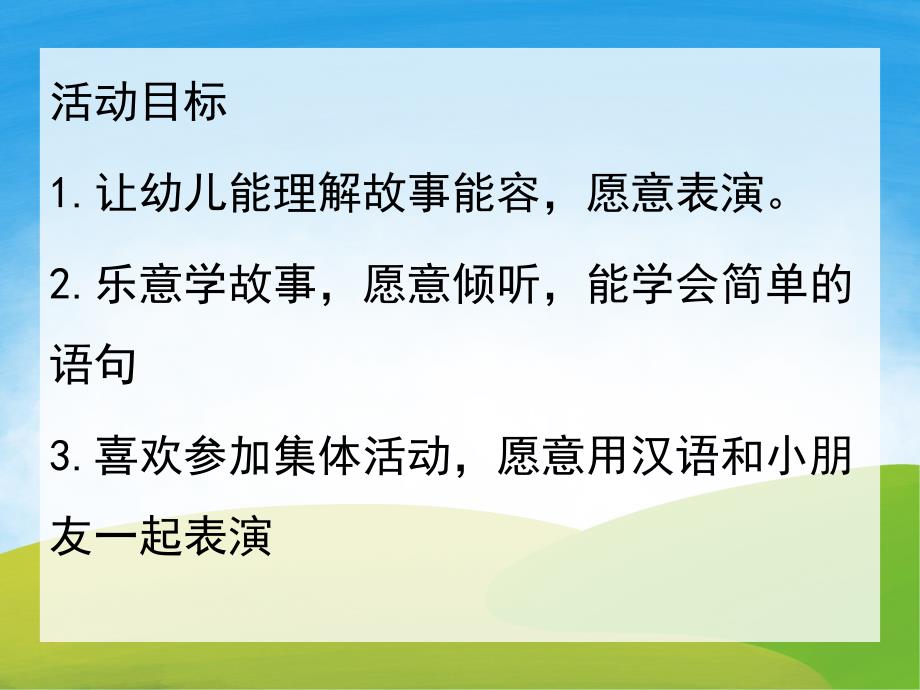 活动目标

1. 让幼儿能理解故事能容，愿意表演。

2. 乐意学故事，愿意倾听，能学会简单的语句

3. 喜欢参加集体活动，愿意用汉语和小朋友一起表演